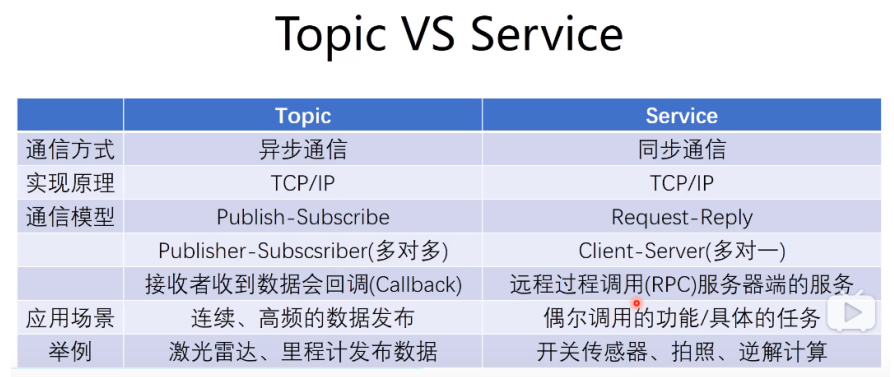 Topic VS Service

| | Topic | Service |
|---|---|---|
| 通信方式 | 异步通信 | 同步通信 |
| 实现原理 | TCP/IP | TCP/IP |
| 通信模型 | Publish-Subscribe | Request-Reply |
| | Publisher-Subscsriber(多对多) | Client-Server(多对一) |
| | 接收者收到数据会回调(Callback) | 远程过程调用(RPC)服务器端的服务 |
| 应用场景 | 连续、高频的数据发布 | 偶尔调用的功能/具体的任务 |
| 举例 | 激光雷达、里程计发布数据 | 开关传感器、拍照、逆解计算 |